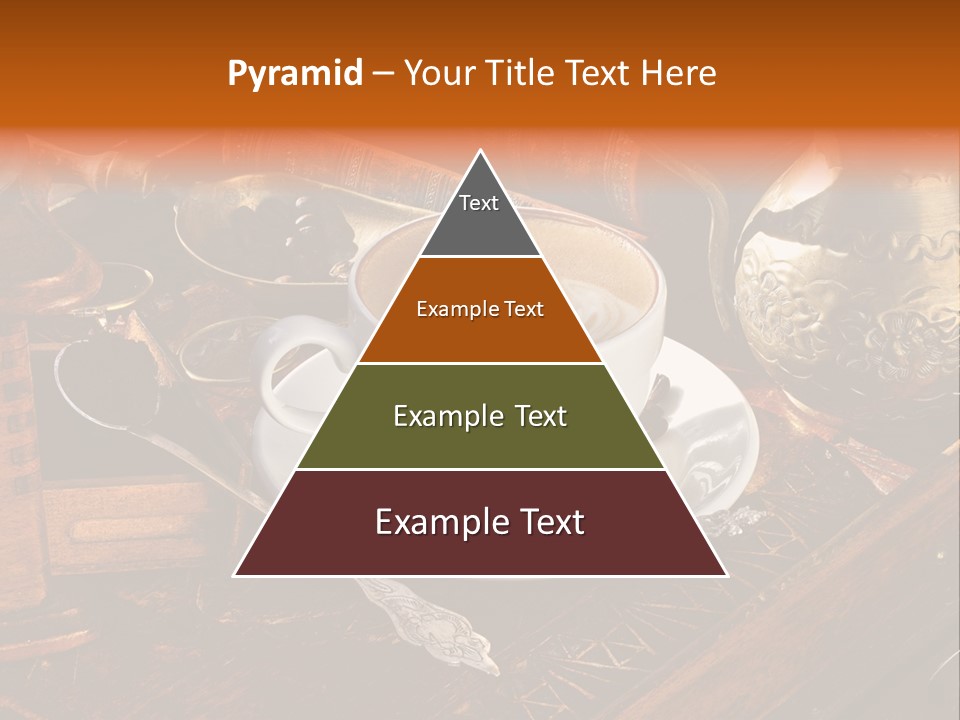 Pyramid – Your Title Text Here

Text

Example Text

Example Text

Example Text